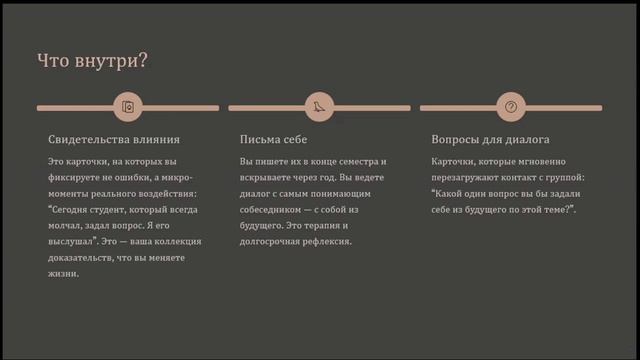 Что внутри?

Свидетельства влияния

Это карточки, на которых вы фиксируете не ошибки, а микро-моменты реального воздействия: "Сегодня студент, который всегда молчал, задал вопрос. Я его выслушал". Это — ваша коллекция доказательств, что вы меняете жизни.

Письма себе

Вы пишете их в конце семестра и вскрываете через год. Вы ведете диалог с самым понимающим собеседником — с собой из будущего. Это терапия и долгосрочная рефлексия.

Вопросы для диалога

Карточки, которые мгновенно перезагружают контакт с группой: "Какой один вопрос вы бы задали себе из будущего по этой теме?".